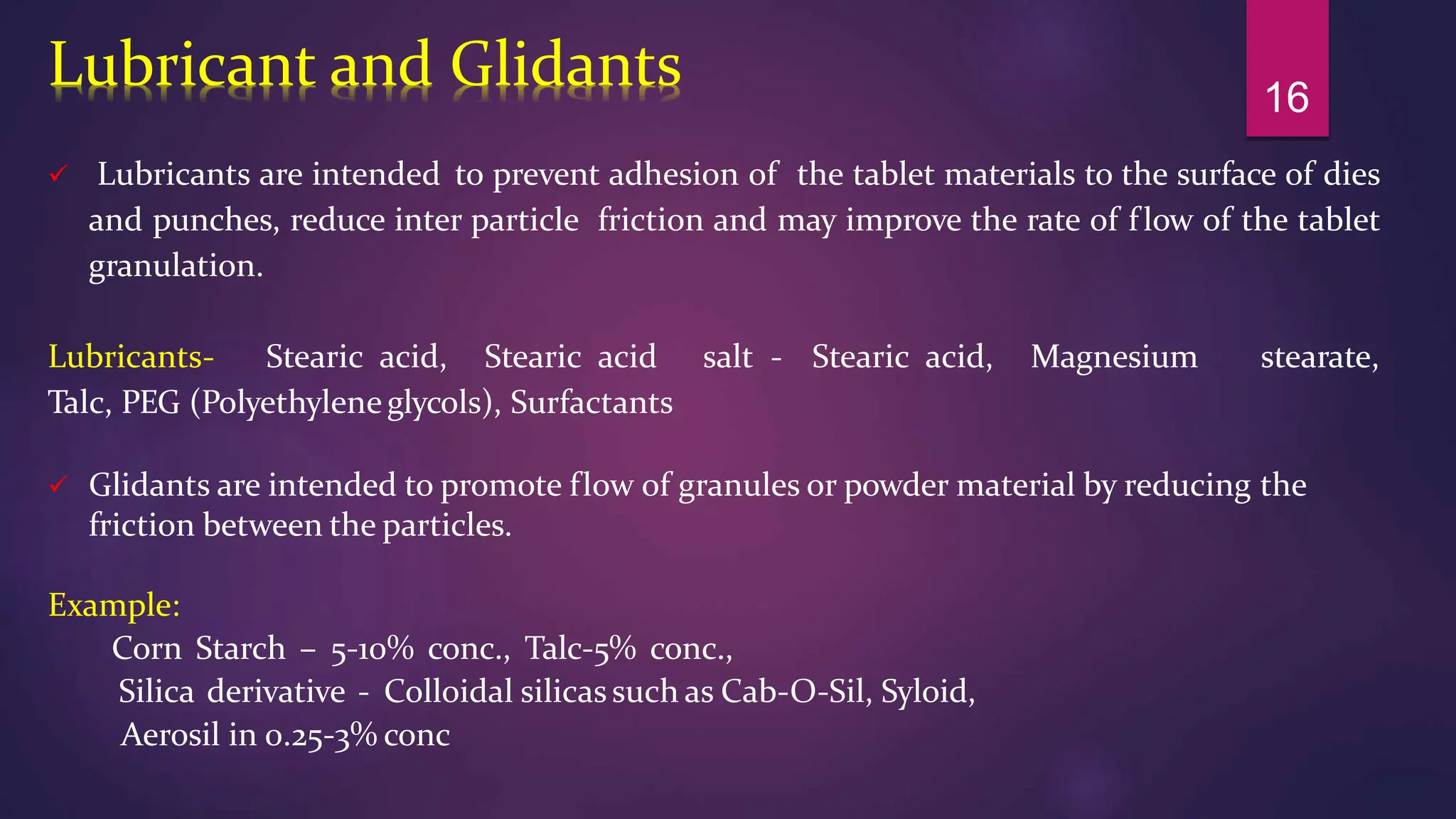 Lubricant and Glidants

16

✓ Lubricants are intended to prevent adhesion of the tablet materials to the surface of dies and punches, reduce inter particle friction and may improve the rate of flow of the tablet granulation.

Lubricants- Stearic acid, Stearic acid salt - Stearic acid, Magnesium stearate, Talc, PEG (Polyethylene glycols), Surfactants

✓ Glidants are intended to promote flow of granules or powder material by reducing the friction between the particles.

Example:
Corn Starch – 5-10% conc., Talc-5% conc.,
Silica derivative - Colloidal silicas such as Cab-O-Sil, Syloid,
Aerosil in 0.25-3% conc